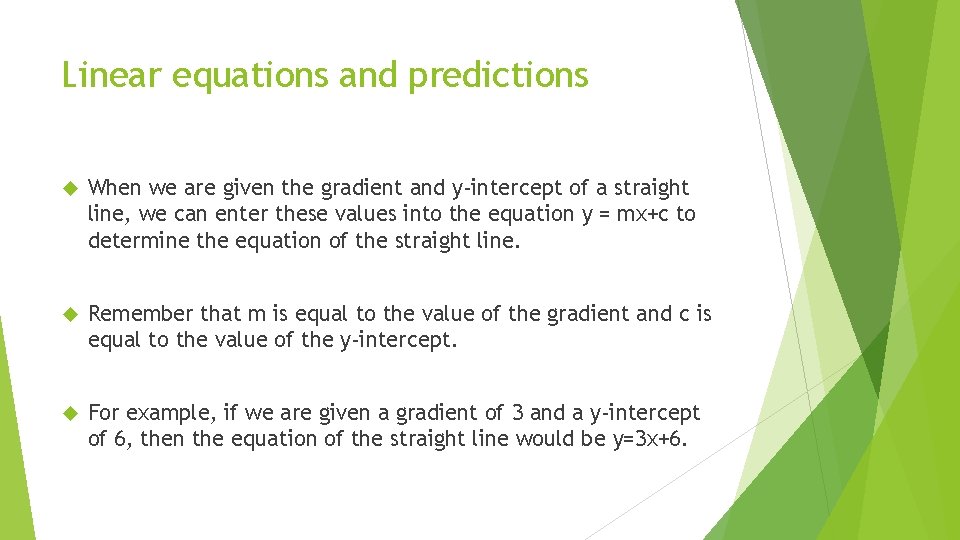 Linear equations and predictions

When we are given the gradient and y-intercept of a straight line, we can enter these values into the equation $y = mx+c$ to determine the equation of the straight line.

Remember that m is equal to the value of the gradient and c is equal to the value of the y-intercept.

For example, if we are given a gradient of 3 and a y-intercept of 6, then the equation of the straight line would be $y=3x+6$.